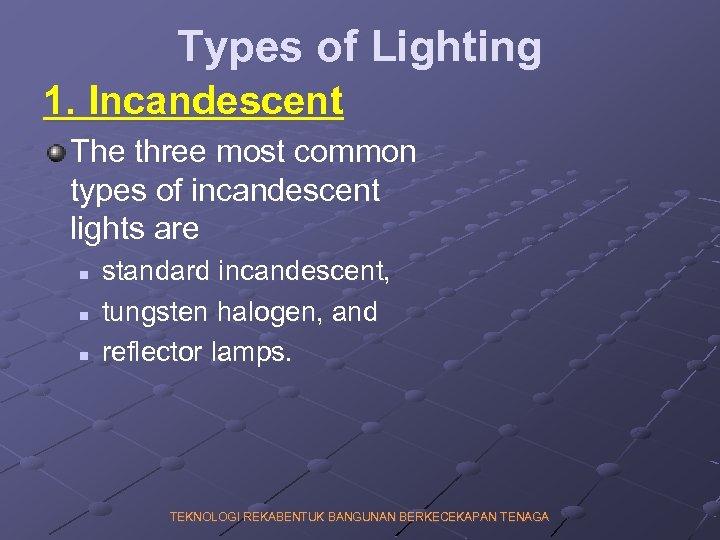 Types of Lighting

1. Incandescent

The three most common types of incandescent lights are

- standard incandescent,
- tungsten halogen, and
- reflector lamps.

TEKNOLOGI REKABENTUK BANGUNAN BERKECEKAPAN TENAGA